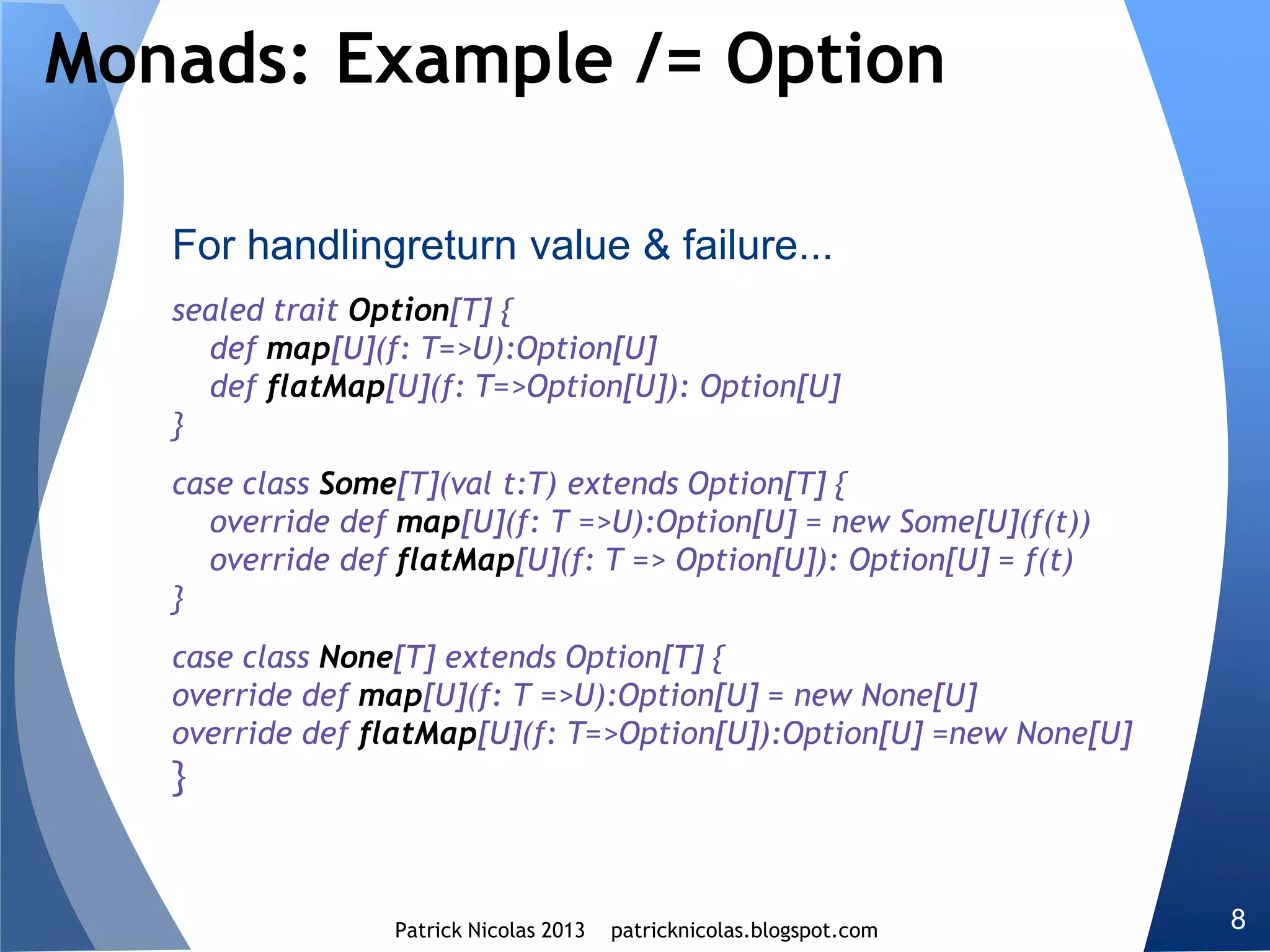 Monads: Example /= Option

For handlingreturn value & failure...

sealed trait Option[T] {
def map[U](f: T=>U):Option[U]
def flatMap[U](f: T=>Option[U]): Option[U]
}

case class Some[T](val t:T) extends Option[T] {
override def map[U](f: T =>U):Option[U] = new Some[U](f(t))
override def flatMap[U](f: T => Option[U]): Option[U] = f(t)
}

case class None[T] extends Option[T] {
override def map[U](f: T =>U):Option[U] = new None[U]
override def flatMap[U](f: T=>Option[U]):Option[U] =new None[U]
}

Patrick Nicolas 2013 patricknicolas.blogspot.com

8